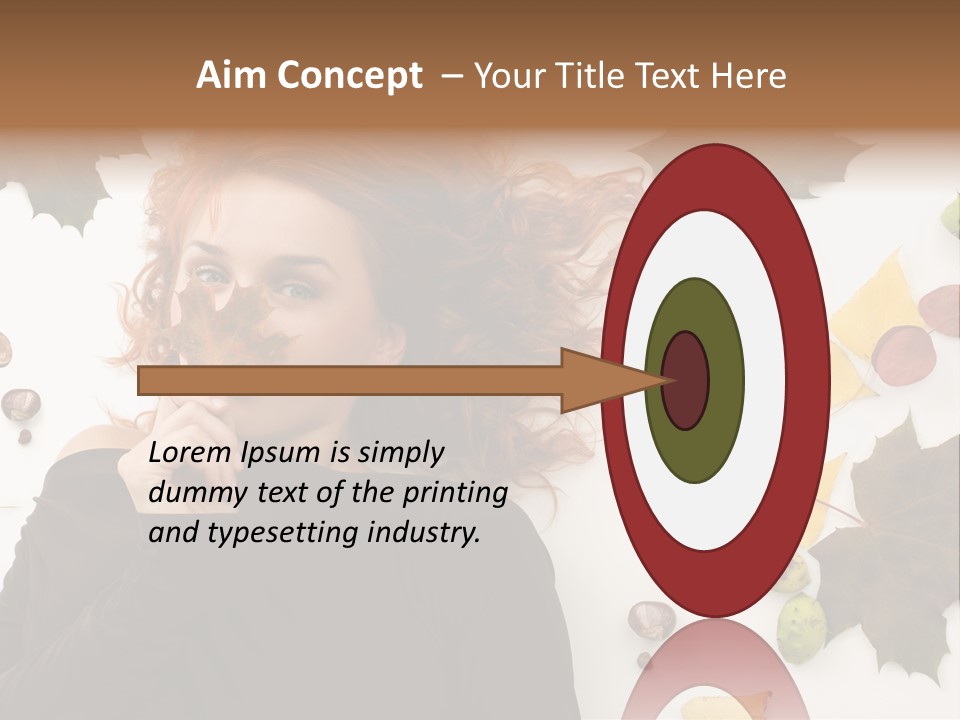 Aim Concept – Your Title Text Here

Lorem Ipsum is simply dummy text of the printing and typesetting industry.